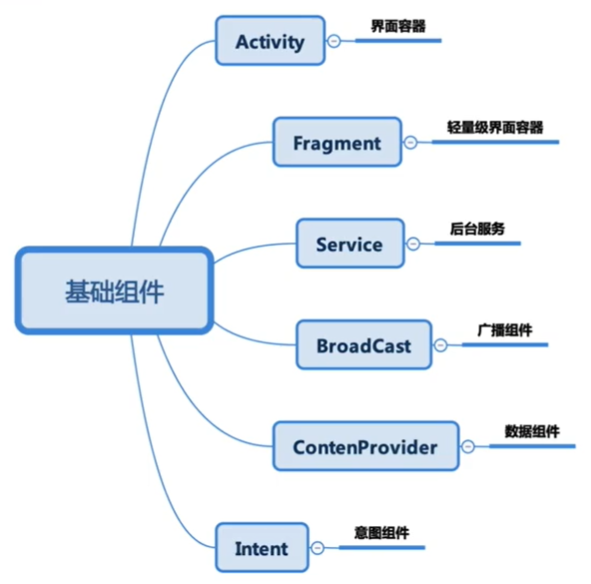 基础组件

Activity
界面容器

Fragment
轻量级界面容器

Service
后台服务

BroadCast
广播组件

ContenProvider
数据组件

Intent
意图组件